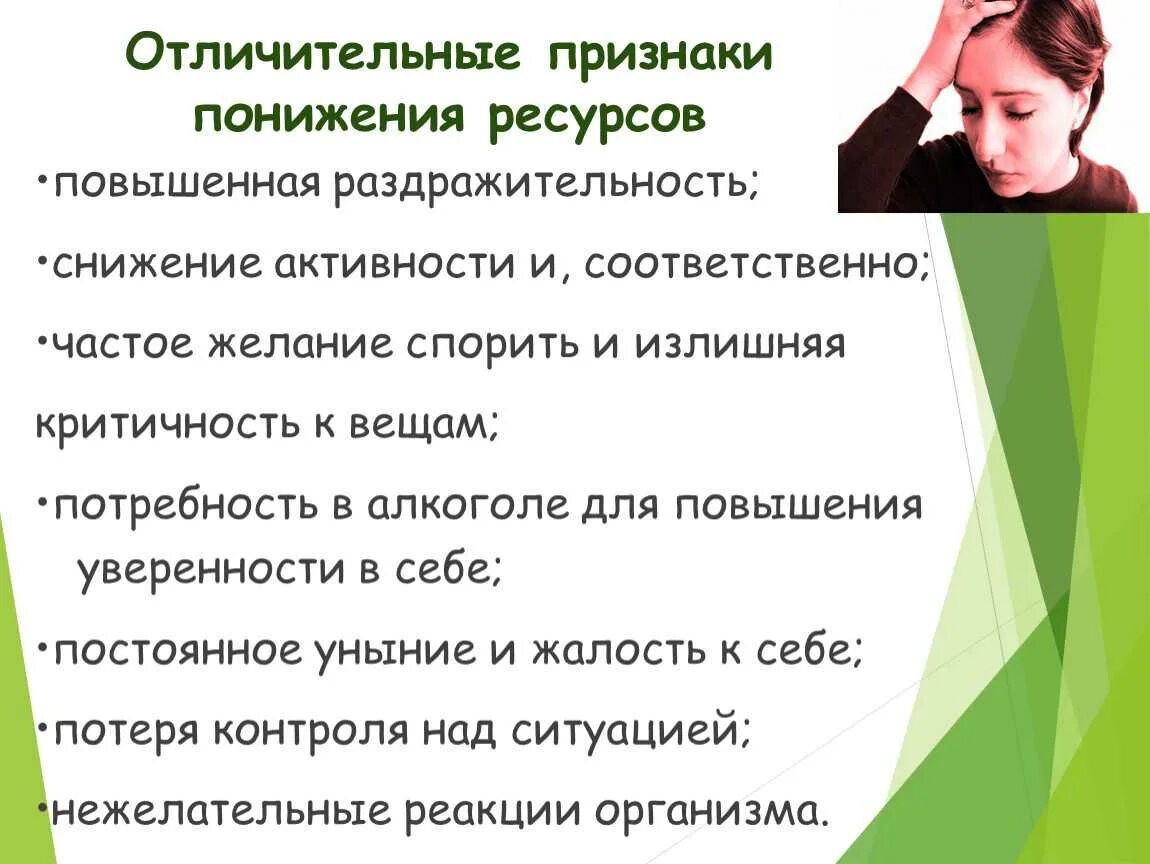 Отличительные признаки понижения ресурсов

•повышенная раздражительность;

•снижение активности и, соответственно;

•частое желание спорить и излишняя критичность к вещам;

•потребность в алкоголе для повышения уверенности в себе;

•постоянное уныние и жалость к себе;

•потеря контроля над ситуацией;

•нежелательные реакции организма.